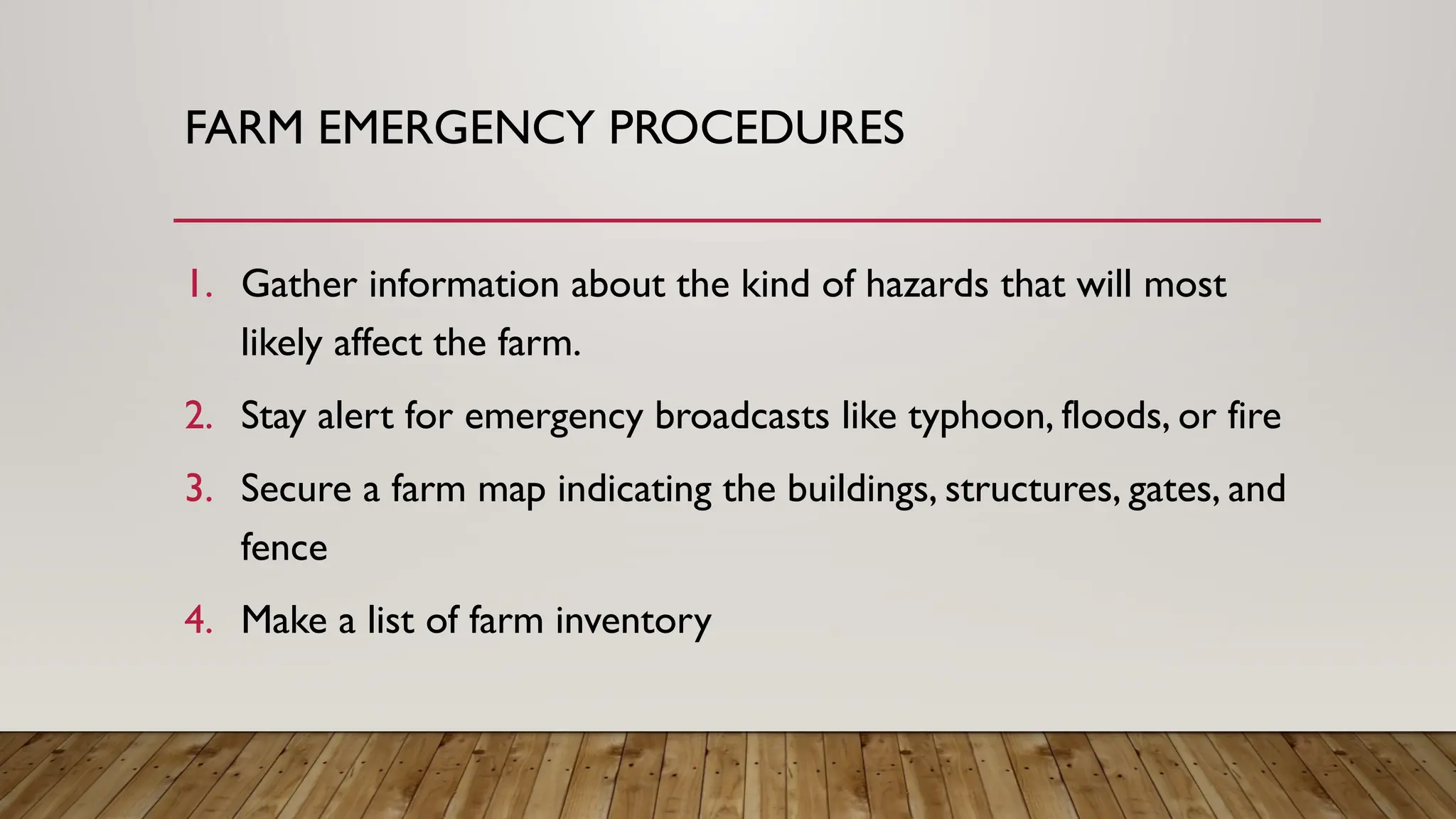 FARM EMERGENCY PROCEDURES

1. Gather information about the kind of hazards that will most likely affect the farm.
2. Stay alert for emergency broadcasts like typhoon, floods, or fire
3. Secure a farm map indicating the buildings, structures, gates, and fence
4. Make a list of farm inventory